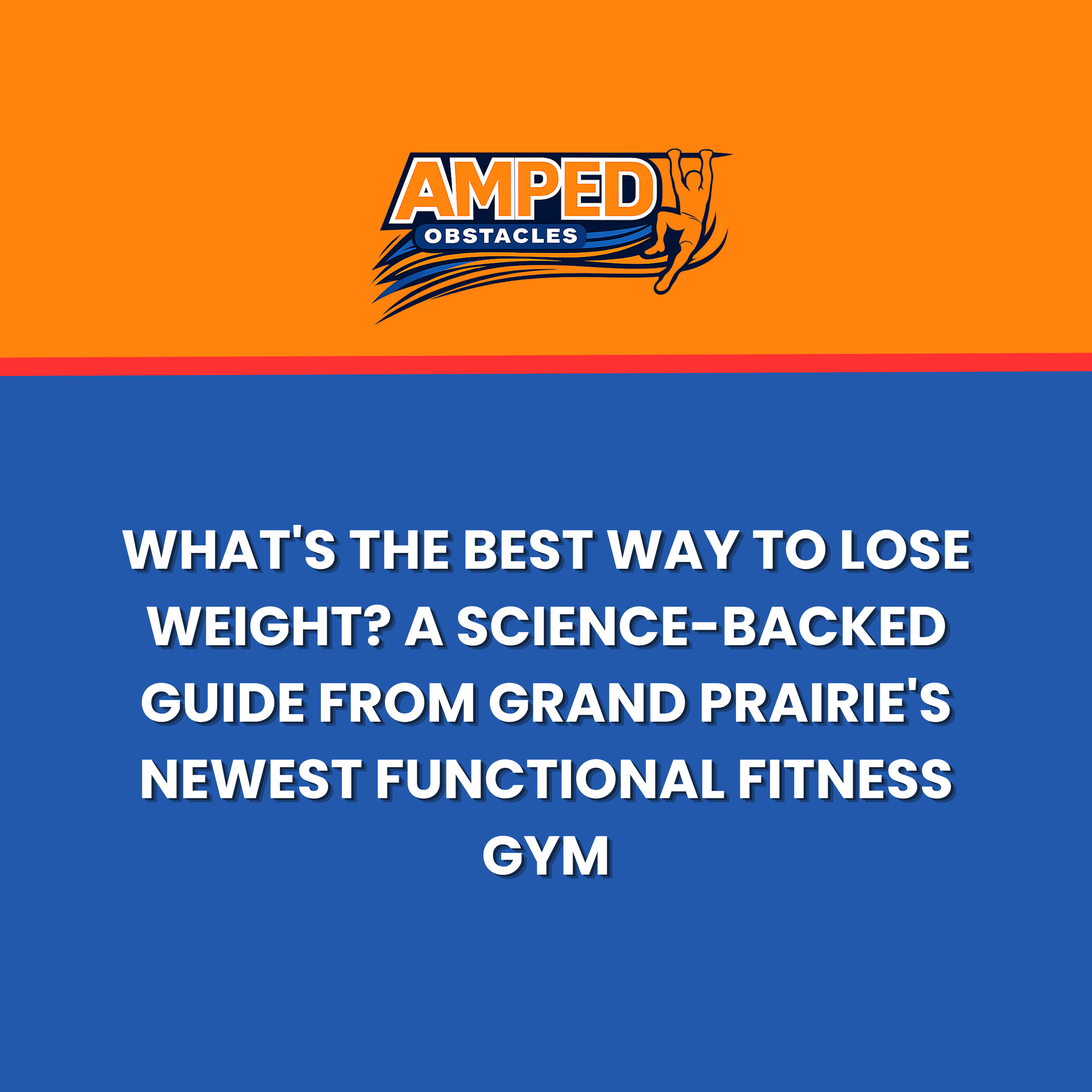 AMPED
OBSTACLES

WHAT'S THE BEST WAY TO LOSE WEIGHT? A SCIENCE-BACKED GUIDE FROM GRAND PRAIRIE'S NEWEST FUNCTIONAL FITNESS GYM